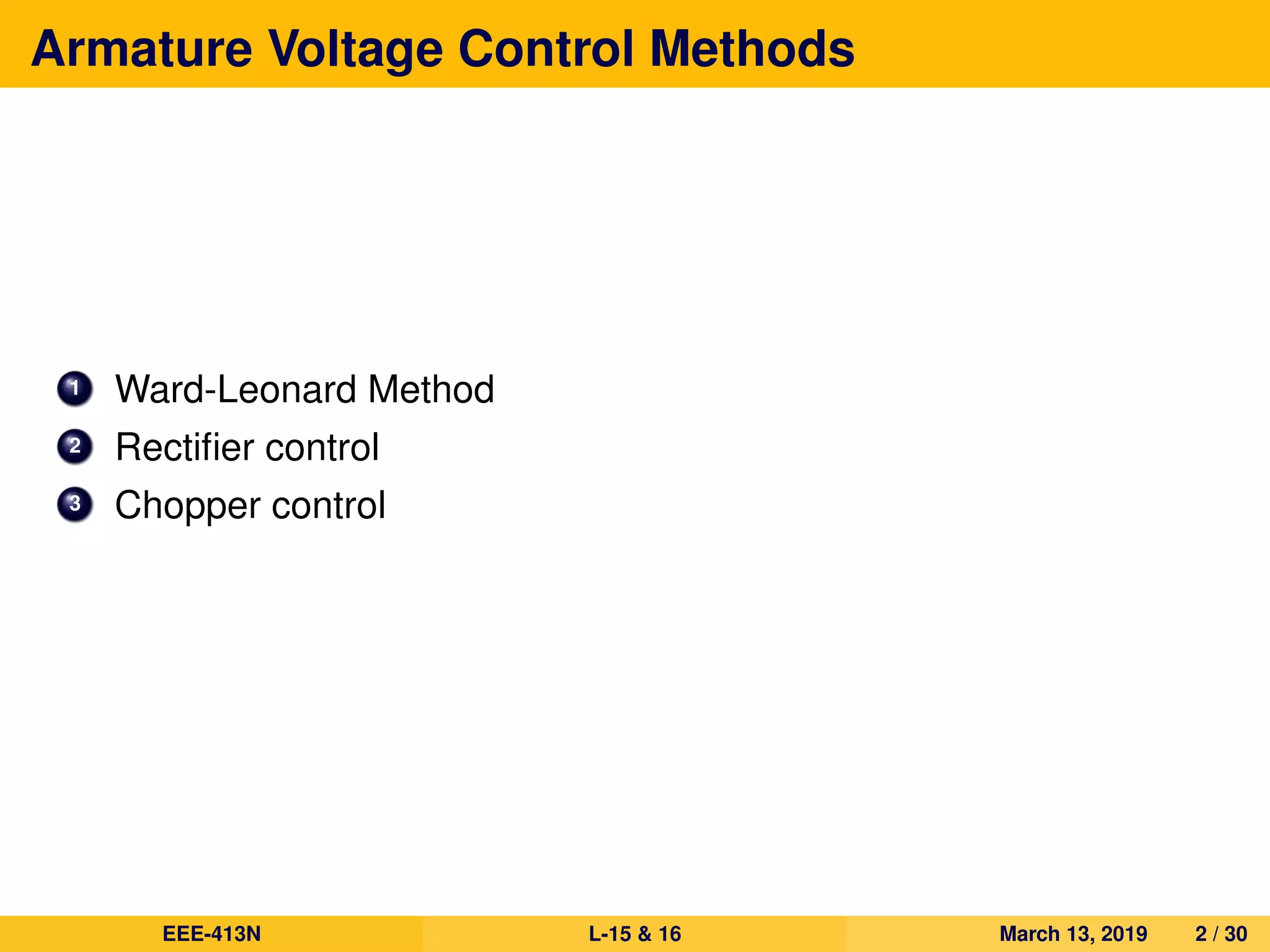 Armature Voltage Control Methods

1 Ward-Leonard Method
2 Rectifier control
3 Chopper control

EEE-413N

L-15 & 16

March 13, 2019 2 / 30